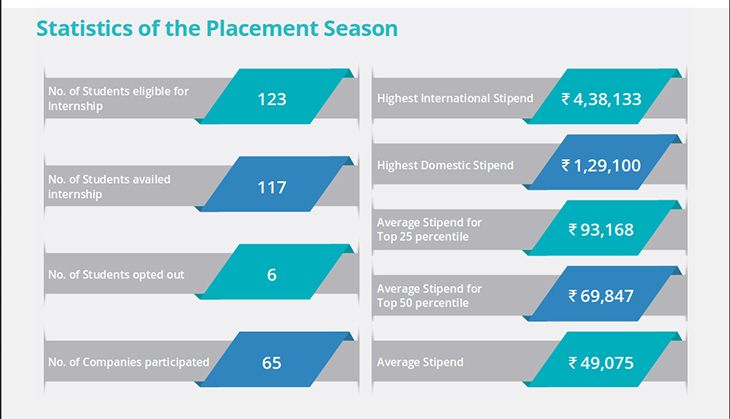 Statistics of the Placement Season

No. of Students eligible for Internship 123

No. of Students availed internship 117

No. of Students opted out 6

No. of Companies participated 65

Highest International Stipend ₹ 4,38,133

Highest Domestic Stipend ₹ 1,29,100

Average Stipend for Top 25 percentile ₹ 93,168

Average Stipend for Top 50 percentile ₹ 69,847

Average Stipend ₹ 49,075